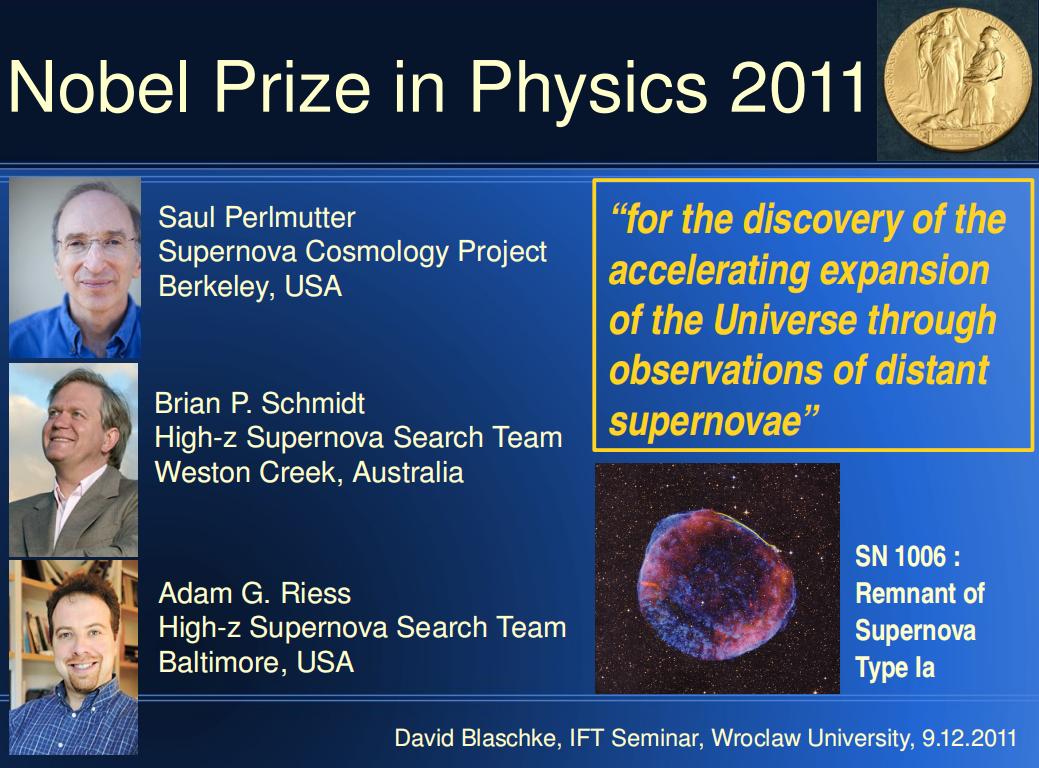 Nobel Prize in Physics 2011

Saul Perlmutter
Supernova Cosmology Project
Berkeley, USA

Brian P. Schmidt
High-z Supernova Search Team
Weston Creek, Australia

Adam G. Riess
High-z Supernova Search Team
Baltimore, USA

“for the discovery of the accelerating expansion of the Universe through observations of distant supernovae”

SN 1006 : Remnant of Supernova Type Ia

David Blaschke, IFT Seminar, Wroclaw University, 9.12.2011